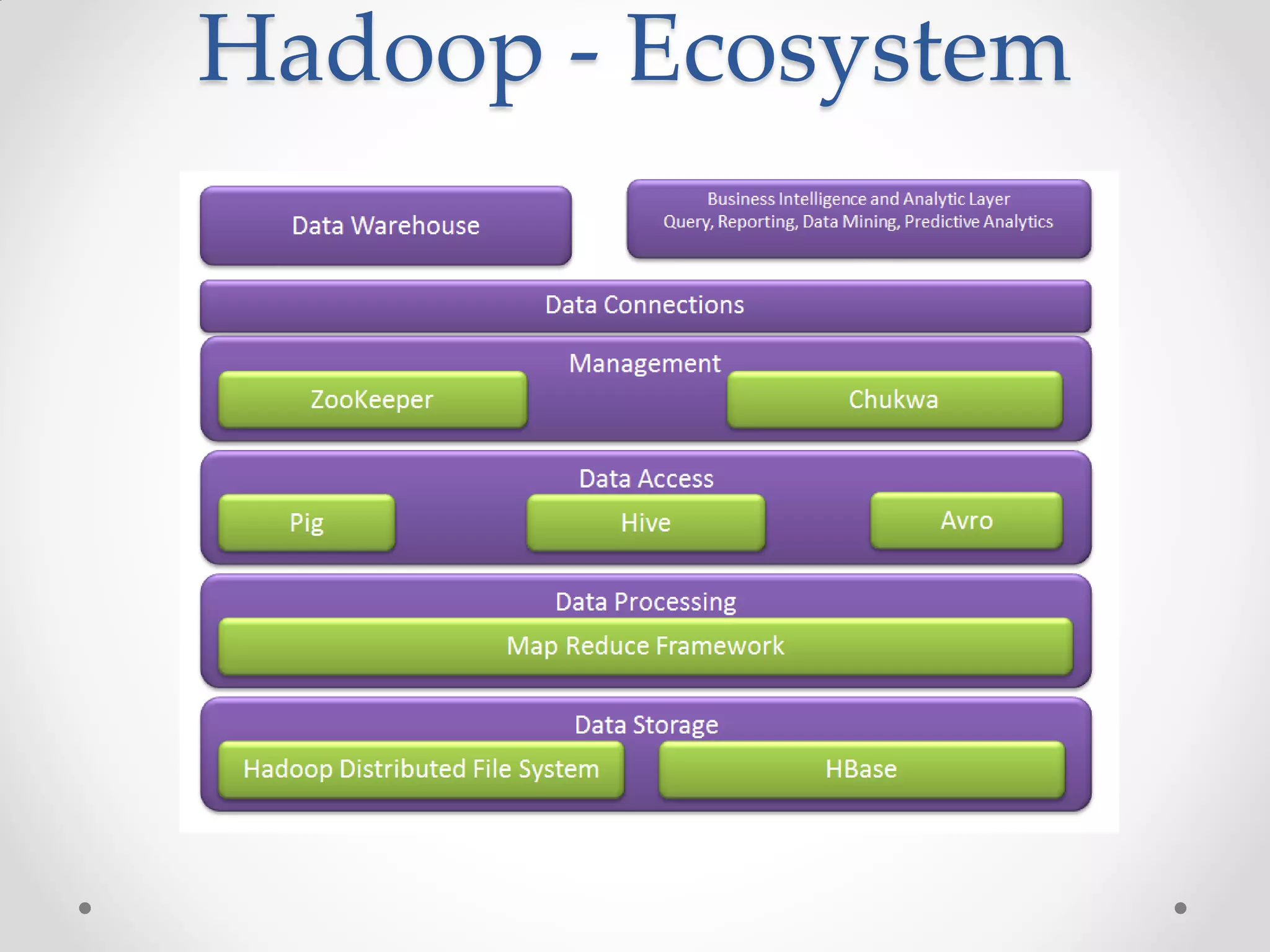 Hadoop - Ecosystem

Data Warehouse

Business Intelligence and Analytic Layer
Query, Reporting, Data Mining, Predictive Analytics

Data Connections

Management

ZooKeeper

Chukwa

Data Access

Pig

Hive

Avro

Data Processing

Map Reduce Framework

Data Storage

Hadoop Distributed File System

HBase